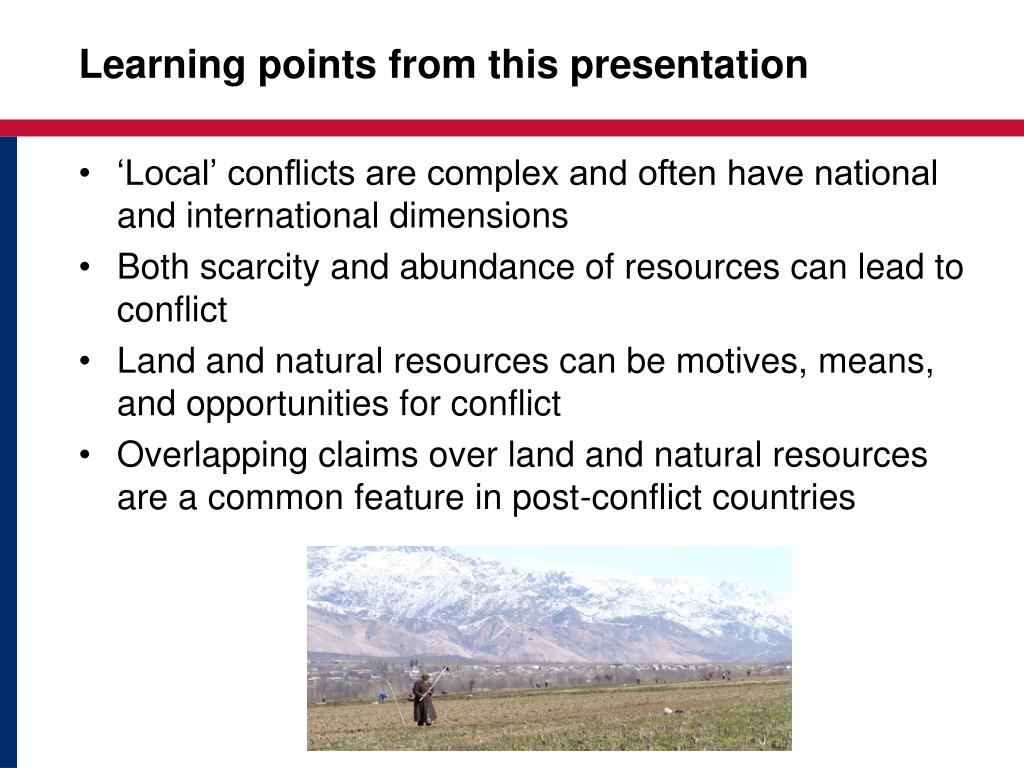 Learning points from this presentation

• ‘Local’ conflicts are complex and often have national and international dimensions
• Both scarcity and abundance of resources can lead to conflict
• Land and natural resources can be motives, means, and opportunities for conflict
• Overlapping claims over land and natural resources are a common feature in post-conflict countries